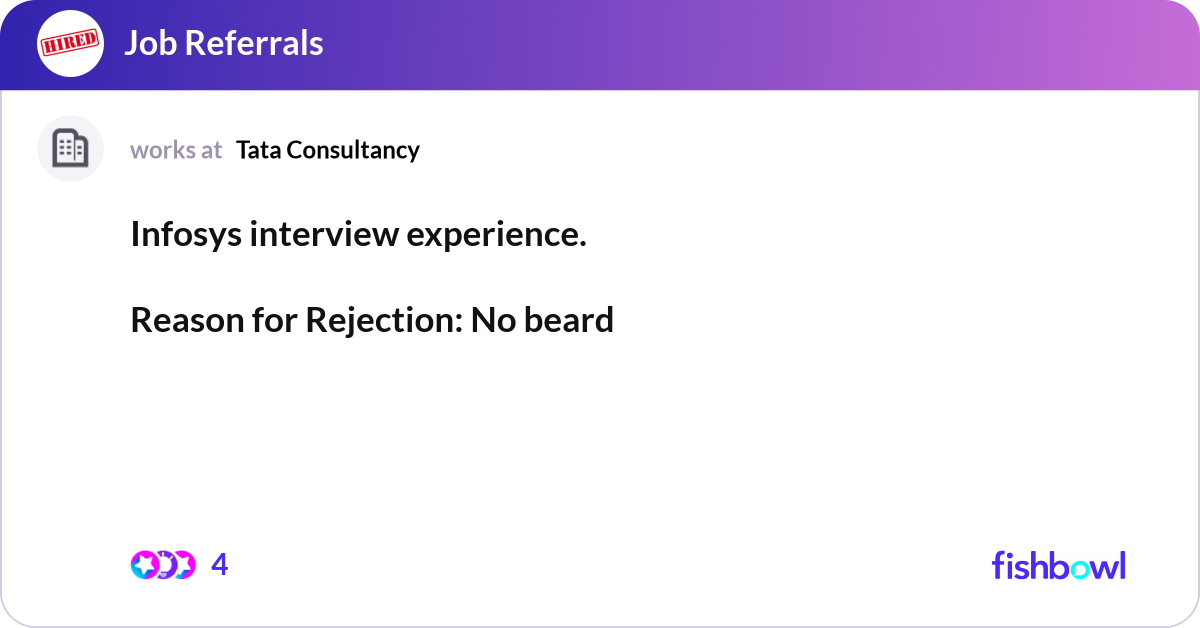 HIRED

Job Referrals

works at Tata Consultancy

Infosys interview experience.

Reason for Rejection: No beard

4

fishbowl